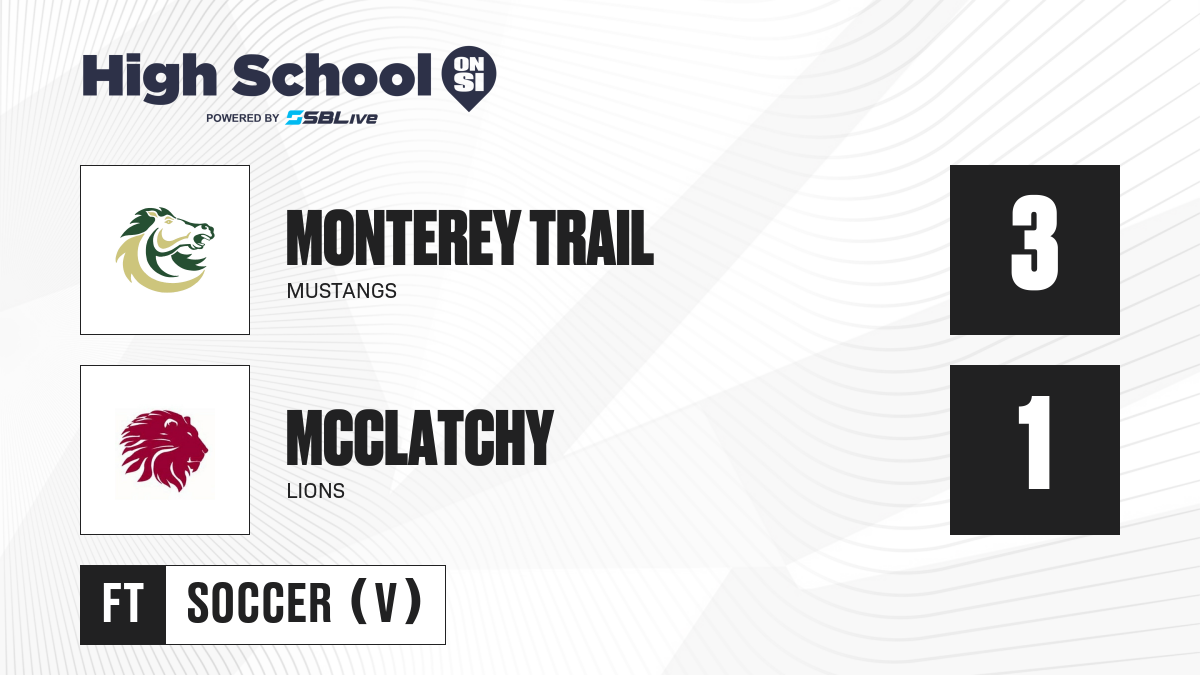 High School ON SI
POWERED BY SBLive

MONTEREY TRAIL
MUSTANGS

3

MCCLATCHY
LIONS

1

FT SOCCER (V)